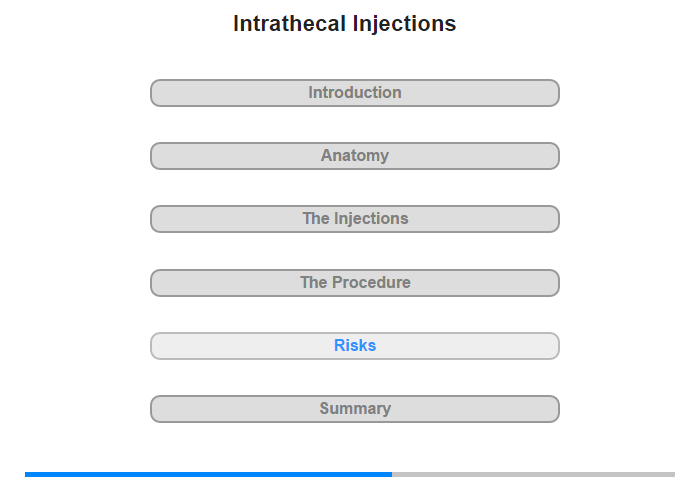 Intrathecal Injections

Introduction

Anatomy

The Injections

The Procedure

Risks

Summary